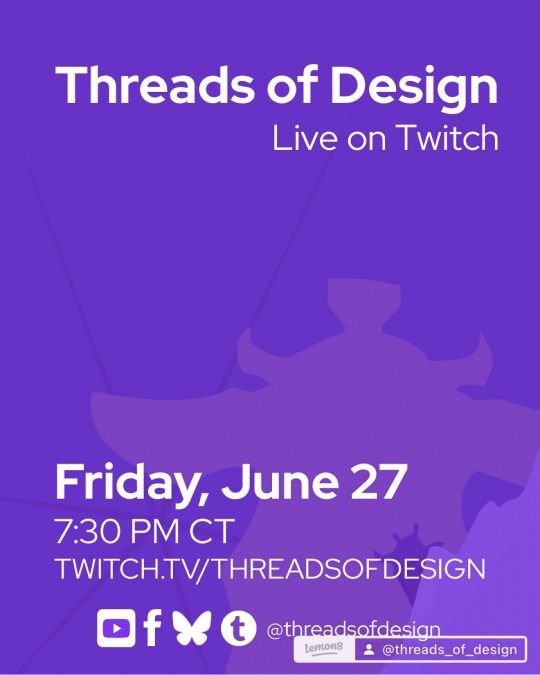 Threads of Design
Live on Twitch

Friday, June 27
7:30 PM CT
TWITCH.TV/THREADSOFDESIGN

@threadsofdesign

lemon8 @threads_of_design